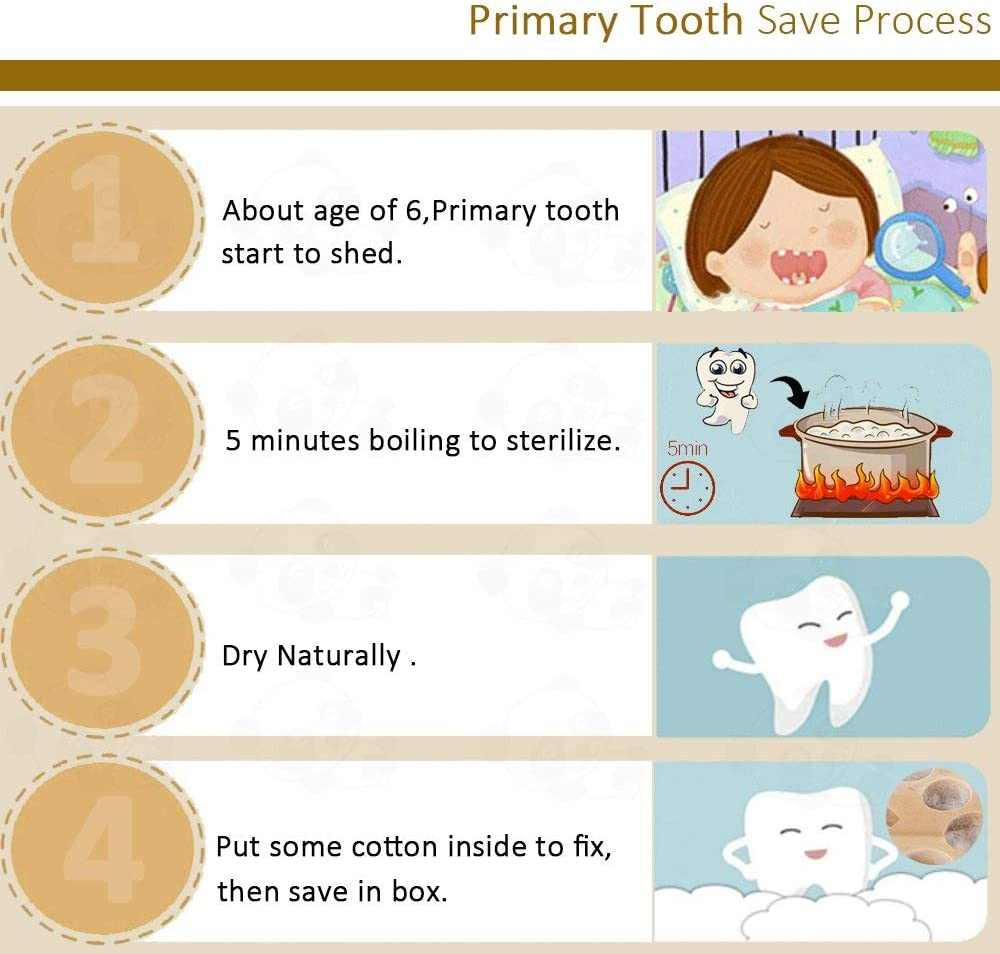 Primary Tooth Save Process

1

About age of 6,Primary tooth start to shed.

2

5 minutes boiling to sterilize.

5min

3

Dry Naturally .

4

Put some cotton inside to fix, then save in box.